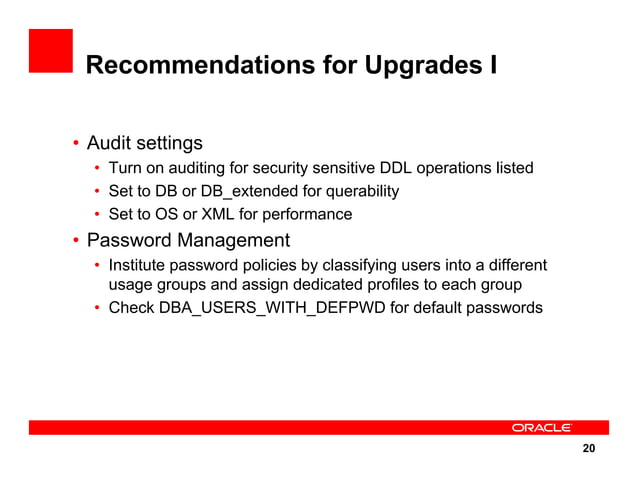 Recommendations for Upgrades I

• Audit settings
  • Turn on auditing for security sensitive DDL operations listed
  • Set to DB or DB_extended for querability
  • Set to OS or XML for performance
• Password Management
  • Institute password policies by classifying users into a different usage groups and assign dedicated profiles to each group
  • Check DBA_USERS_WITH_DEFPWD for default passwords

ORACLE

20